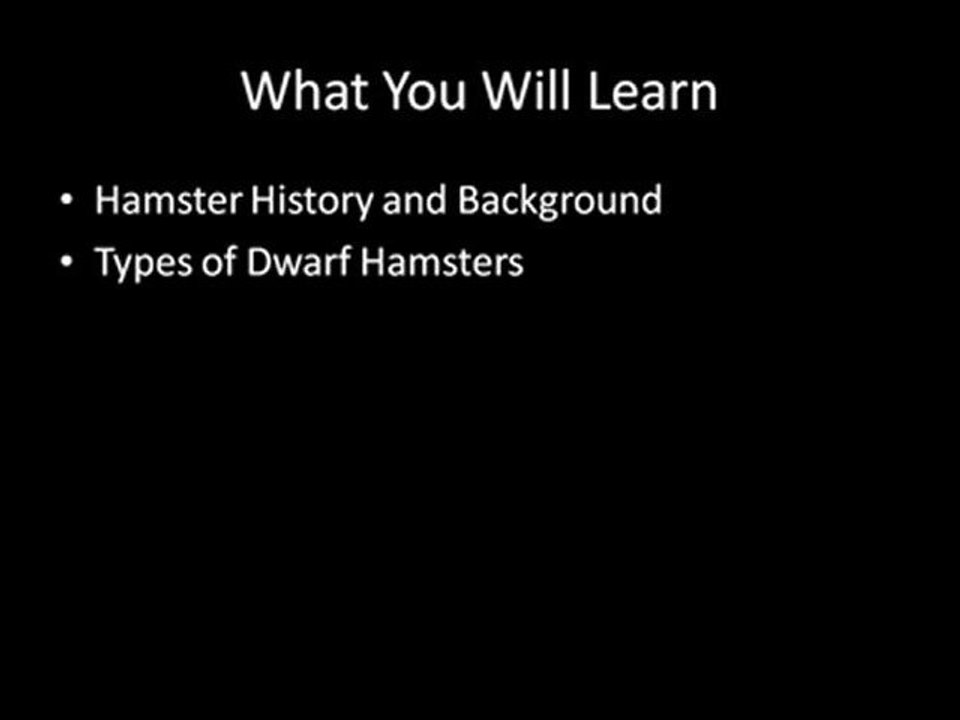 What You Will Learn

• Hamster History and Background
• Types of Dwarf Hamsters